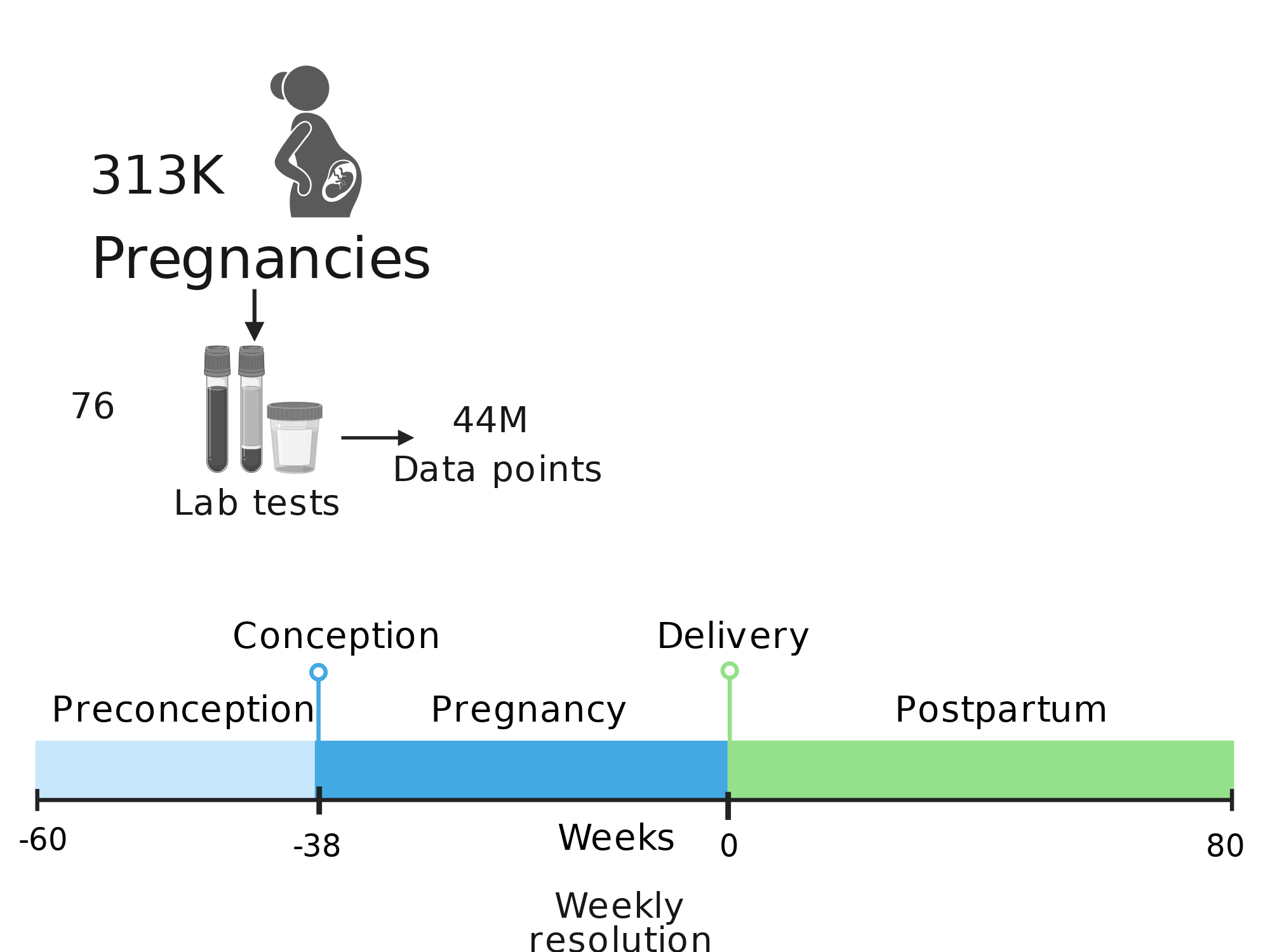 313K

Pregnancies

76

Lab tests

44M

Data points

Conception

Delivery

Preconception

Pregnancy

Postpartum

-60

-38

Weeks

0

80

Weekly resolution